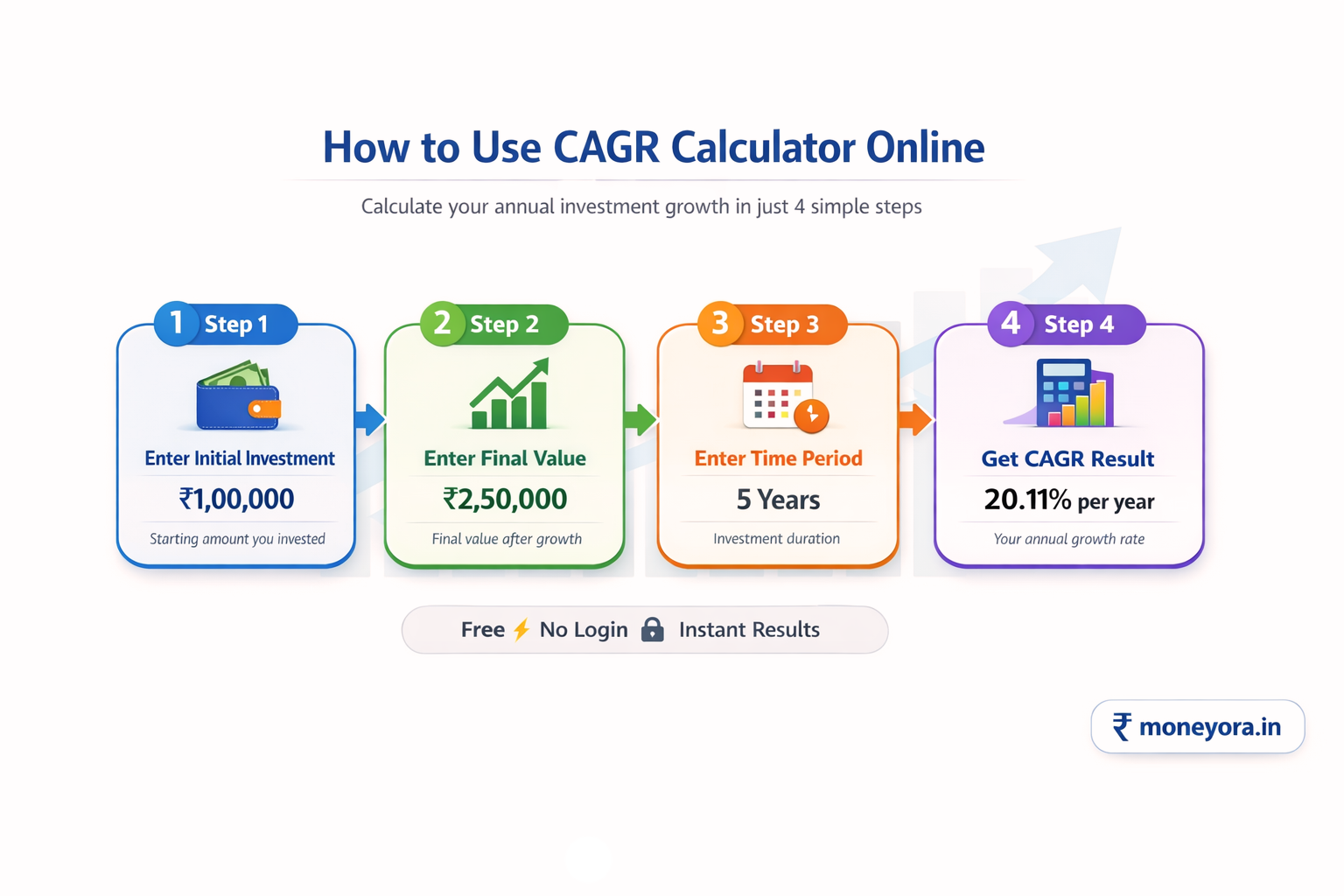 How to Use CAGR Calculator Online

Calculate your annual investment growth in just 4 simple steps

1 Step 1
Enter Initial Investment
₹1,00,000
Starting amount you invested

2 Step 2
Enter Final Value
₹2,50,000
Final value after growth

3 Step 3
Enter Time Period
5 Years
Investment duration

4 Step 4
Get CAGR Result
20.11% per year
Your annual growth rate

Free No Login Instant Results

₹ moneyora.in